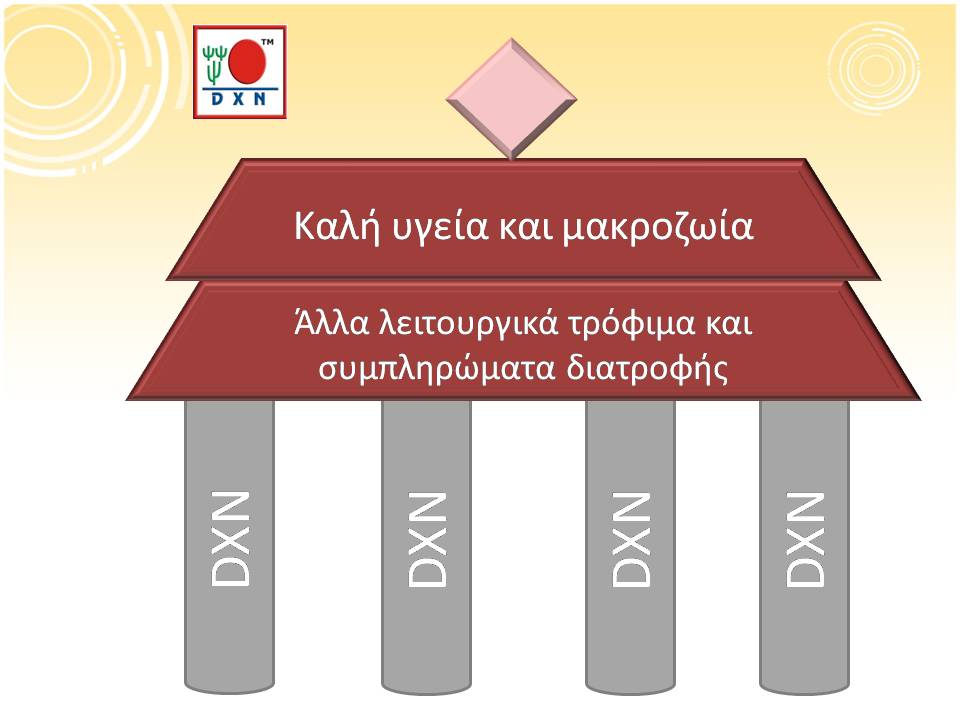 TM
DXN

Καλή υγεία και μακροζωία

Άλλα λειτουργικά τρόφιμα και συμπληρώματα διατροφής

DXN

DXN

DXN

DXN